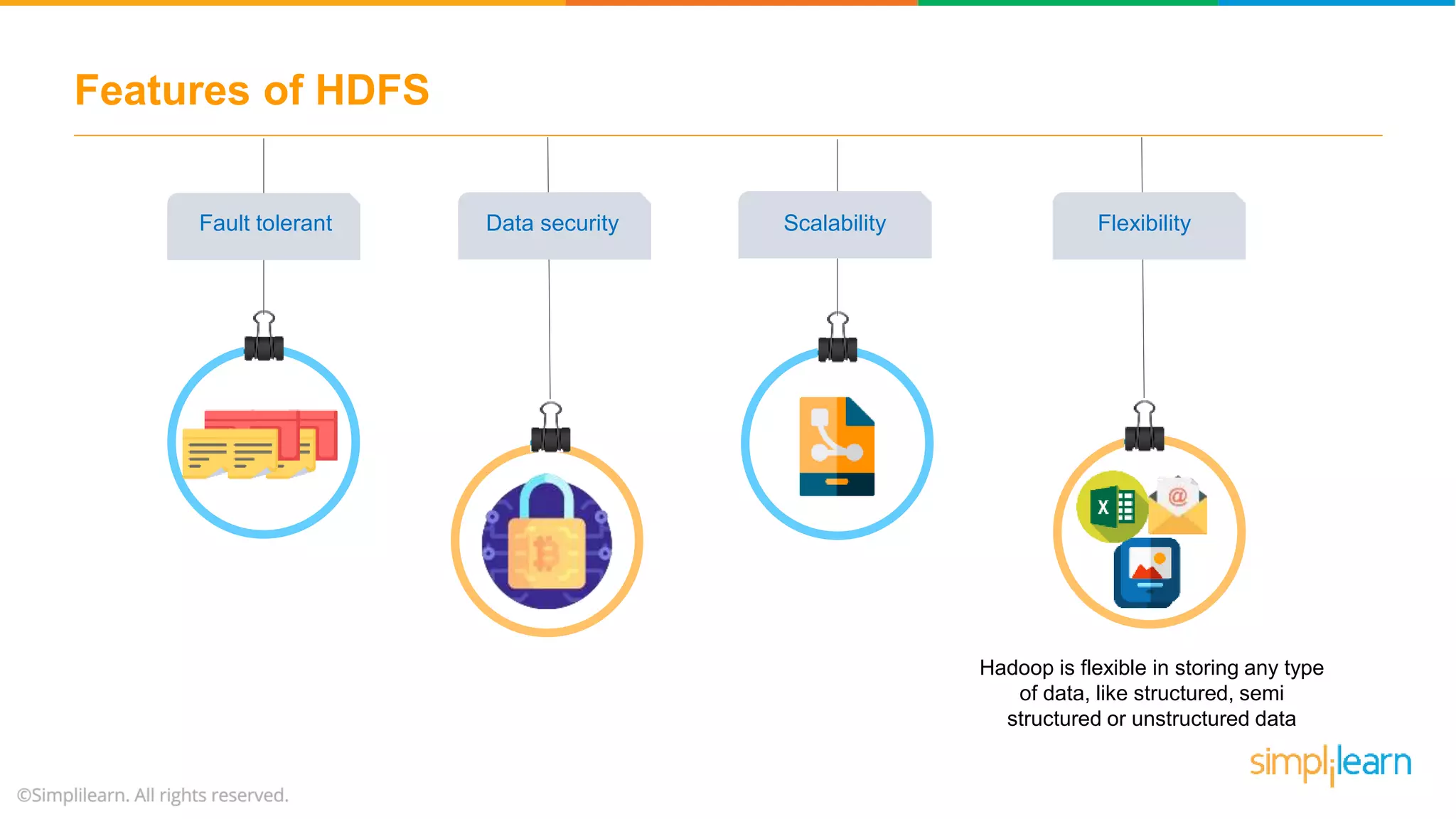 Features of HDFS

Fault tolerant

Data security

Scalability

Flexibility

X

@

Hadoop is flexible in storing any type of data, like structured, semi structured or unstructured data

simplilearn

©Simplilearn. All rights reserved.